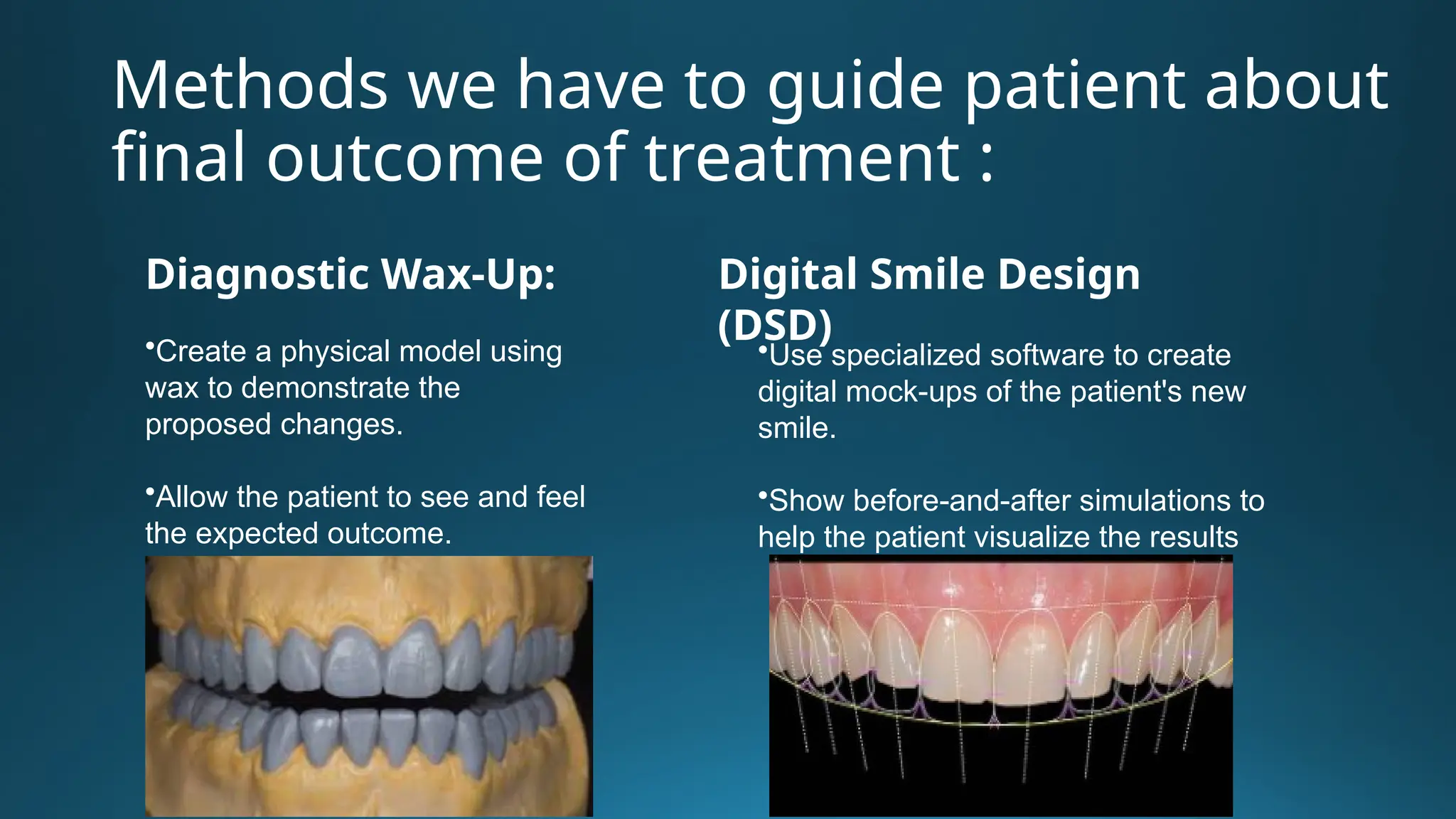 Methods we have to guide patient about final outcome of treatment :

Diagnostic Wax-Up:

•Create a physical model using wax to demonstrate the proposed changes.

•Allow the patient to see and feel the expected outcome.

Digital Smile Design (DSD)

•Use specialized software to create digital mock-ups of the patient's new smile.

•Show before-and-after simulations to help the patient visualize the results